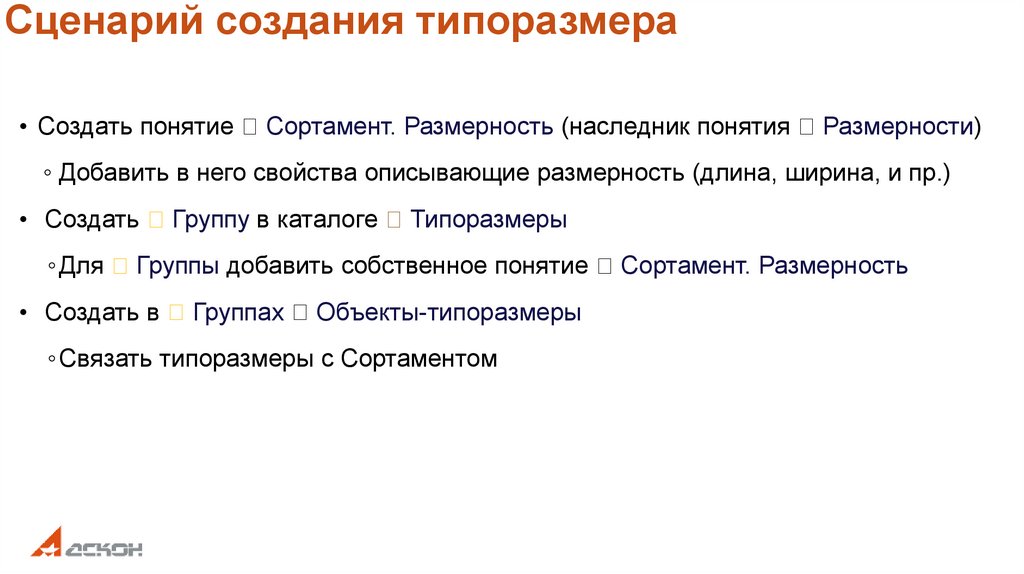 Сценарий создания типоразмера

• Создать понятие  Сортамент. Размерность (наследник понятия  Размерности)

◦ Добавить в него свойства описывающие размерность (длина, ширина, и пр.)

• Создать  Группу в каталоге  Типоразмеры

◦ Для  Группы добавить собственное понятие  Сортамент. Размерность

• Создать в  Группах  Объекты-типоразмеры

◦ Связать типоразмеры с Сортаментом

АСКОН